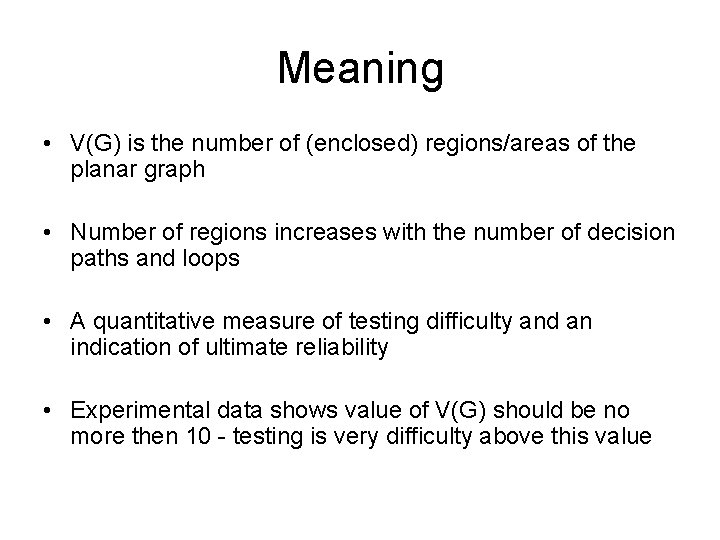 Meaning

• V(G) is the number of (enclosed) regions/areas of the planar graph

• Number of regions increases with the number of decision paths and loops

• A quantitative measure of testing difficulty and an indication of ultimate reliability

• Experimental data shows value of V(G) should be no more then 10 - testing is very difficulty above this value